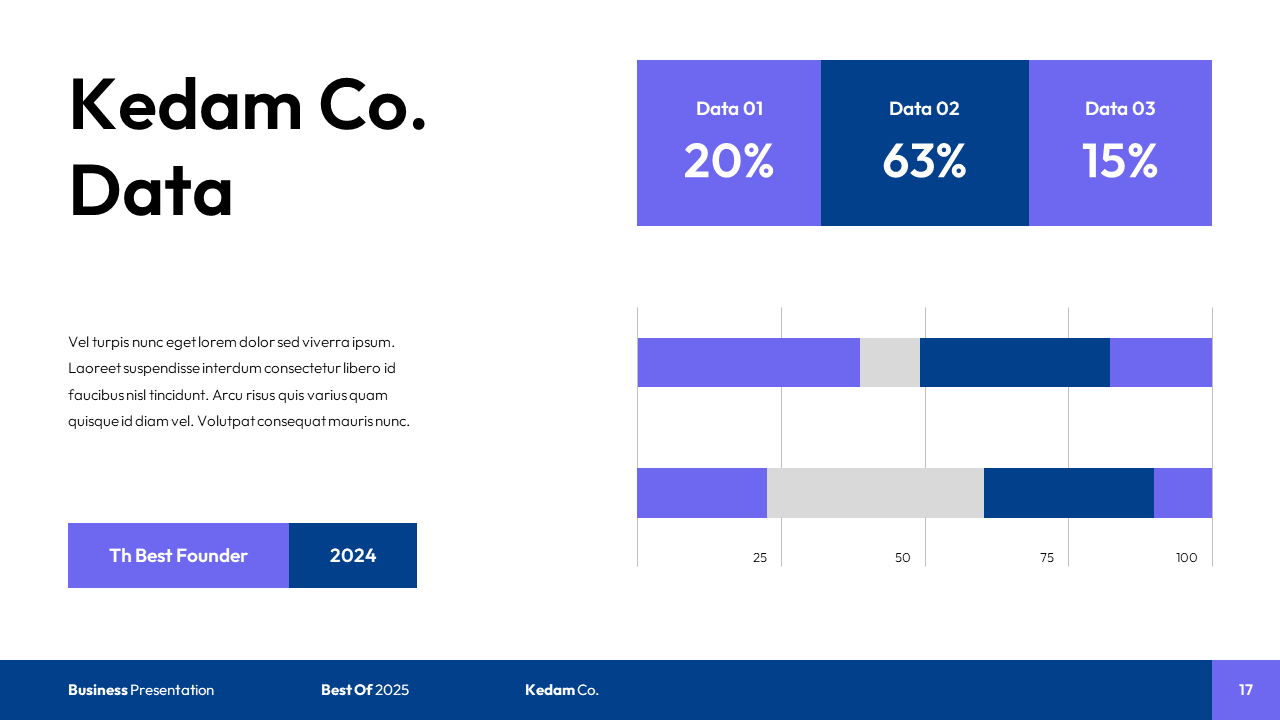 Kedam Co. Data

Data 01
20%

Data 02
63%

Data 03
15%

Vel turpis nunc eget lorem dolor sed viverra ipsum. Laoreet suspendisse interdum consectetur libero id faucibus nisl tincidunt. Arcu risus quis varius quam quisque id diam vel. Volutpat consequat mauris nunc.

Th Best Founder
2024

25
50
75
100

Business Presentation
Best Of 2025
Kedam Co.
17